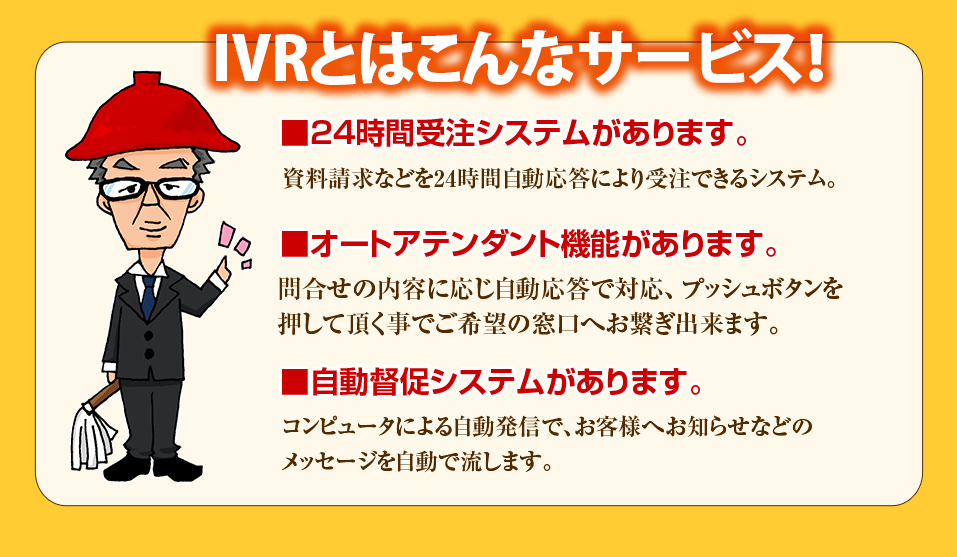 IVRとはこんなサービス!

■24時間受注システムがあります。
資料請求などを24時間自動応答により受注できるシステム。

■オートアテンダント機能があります。
問合せの内容に応じ自動応答で対応、プッシュボタンを押して頂く事でご希望の窓口へお繋ぎ出来ます。

■自動督促システムがあります。
コンピュータによる自動発信で、お客様へお知らせなどのメッセージを自動で流します。